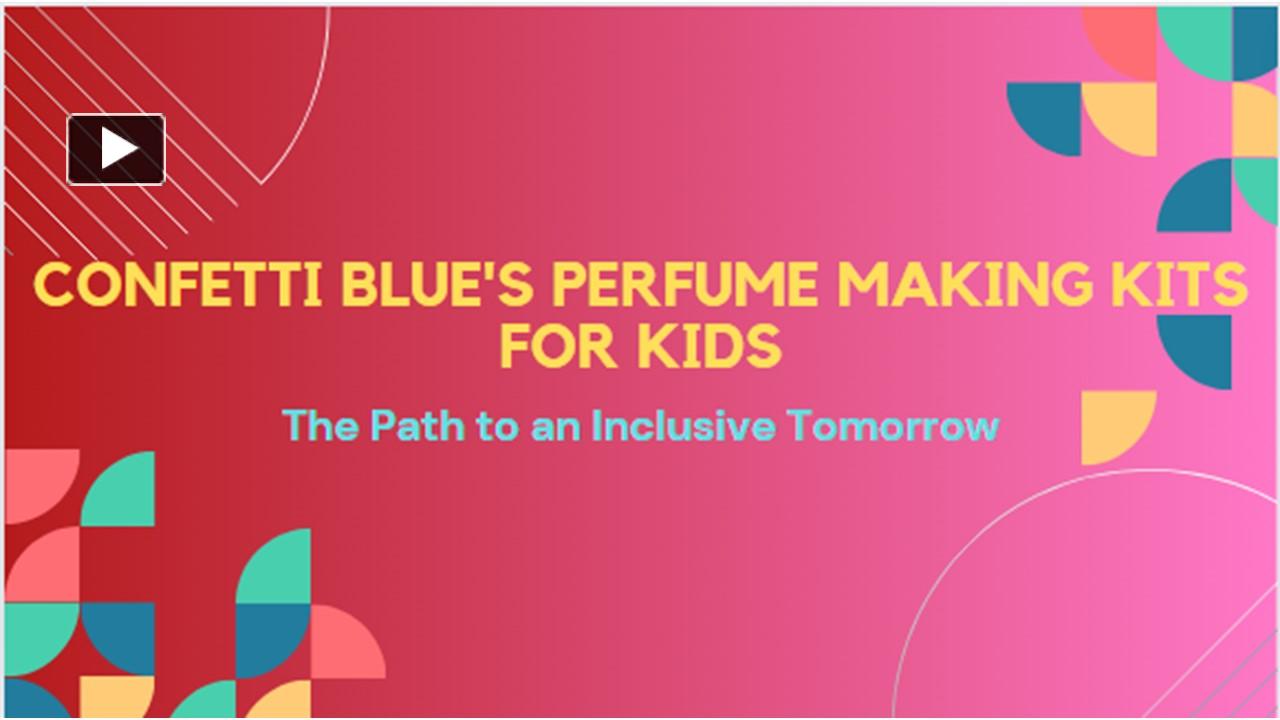 CONFETTI BLUE'S PERFUME MAKING KITS FOR KIDS

The Path to an Inclusive Tomorrow